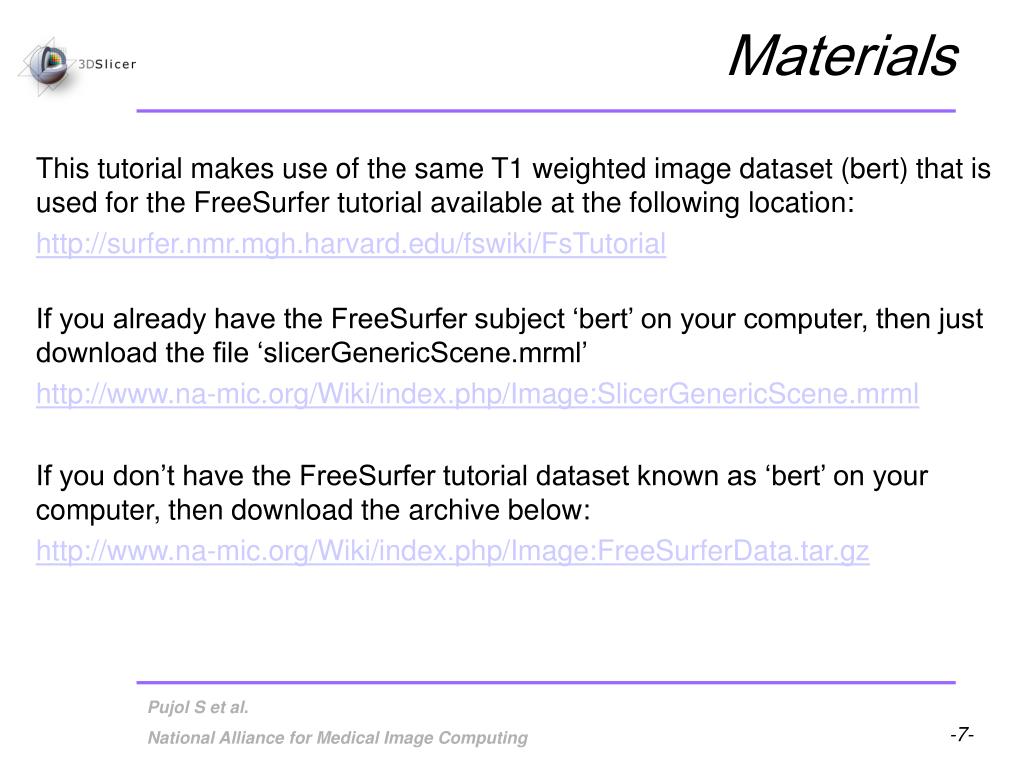 3DSlicer

Materials

This tutorial makes use of the same T1 weighted image dataset (bert) that is used for the FreeSurfer tutorial available at the following location:

http://surfer.nmr.mgh.harvard.edu/fswiki/FsTutorial

If you already have the FreeSurfer subject ‘bert’ on your computer, then just download the file ‘slicerGenericScene.mrml’

http://www.na-mic.org/Wiki/index.php/Image:SlicerGenericScene.mrml

If you don’t have the FreeSurfer tutorial dataset known as ‘bert’ on your computer, then download the archive below:

http://www.na-mic.org/Wiki/index.php/Image:FreeSurferData.tar.gz

Pujol S et al.

National Alliance for Medical Image Computing

-7-